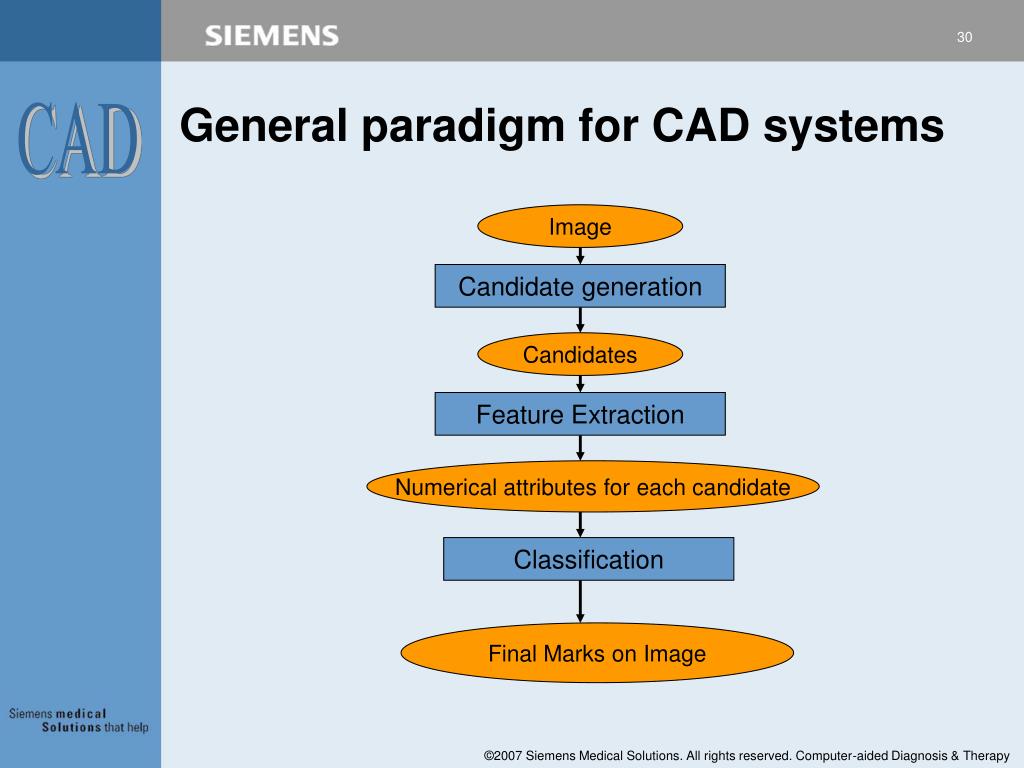 SIEMENS

30

CAD

General paradigm for CAD systems

Image

Candidate generation

Candidates

Feature Extraction

Numerical attributes for each candidate

Classification

Final Marks on Image

Siemens medical Solutions that help

©2007 Siemens Medical Solutions. All rights reserved. Computer-aided Diagnosis & Therapy